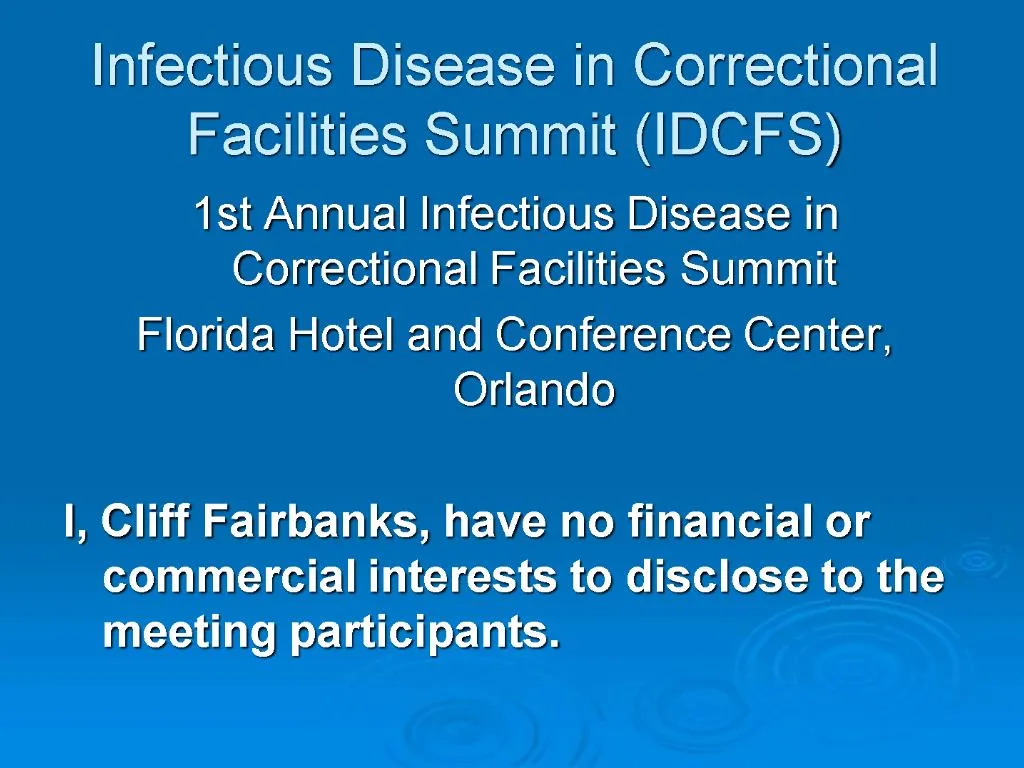 Infectious Disease in Correctional Facilities Summit (IDCFS)

1st Annual Infectious Disease in Correctional Facilities Summit

Florida Hotel and Conference Center, Orlando

I, Cliff Fairbanks, have no financial or commercial interests to disclose to the meeting participants.